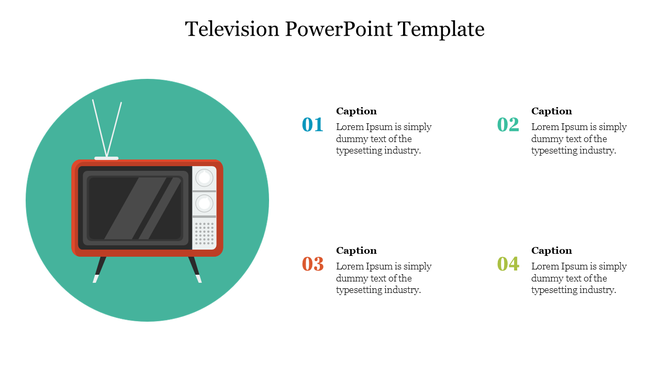 Television PowerPoint Template

01
Caption
Lorem Ipsum is simply dummy text of the typesetting industry.

02
Caption
Lorem Ipsum is simply dummy text of the typesetting industry.

03
Caption
Lorem Ipsum is simply dummy text of the typesetting industry.

04
Caption
Lorem Ipsum is simply dummy text of the typesetting industry.